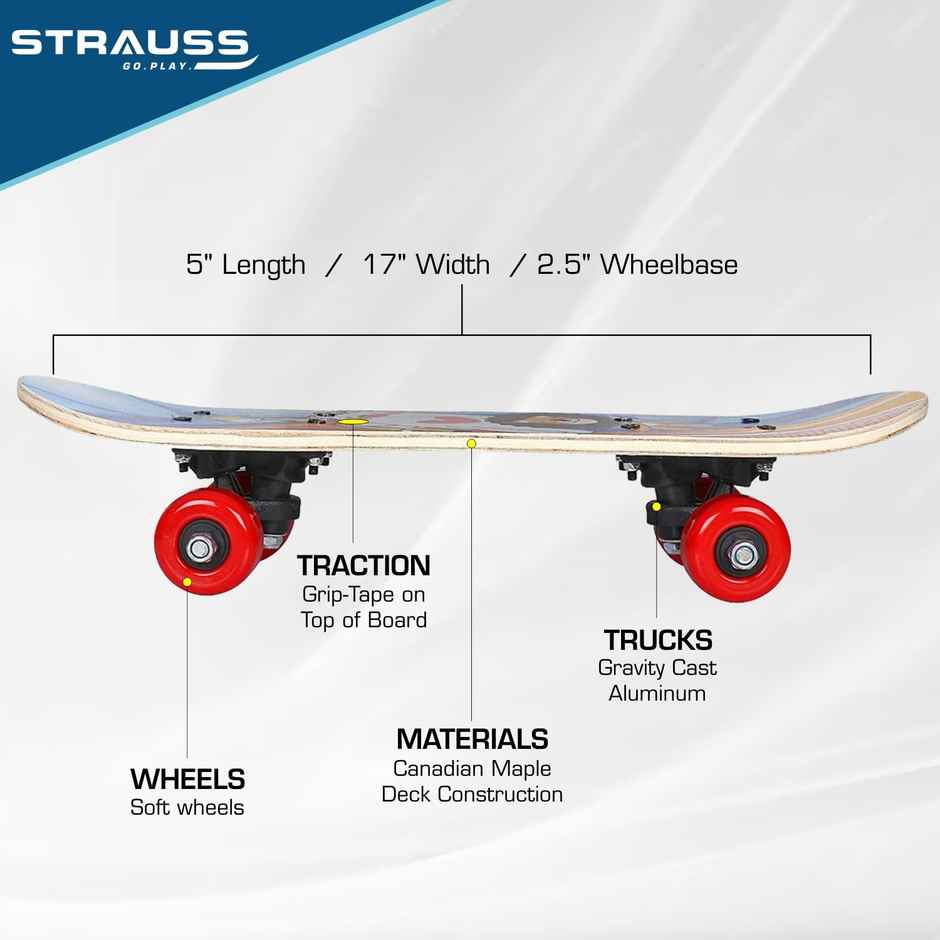 STRAUSS
GO.PLAY.

5" Length / 17" Width / 2.5" Wheelbase

TRACTION
Grip-Tape on Top of Board

TRUCKS
Gravity Cast Aluminum

MATERIALS
Canadian Maple Deck Construction

WHEELS
Soft wheels